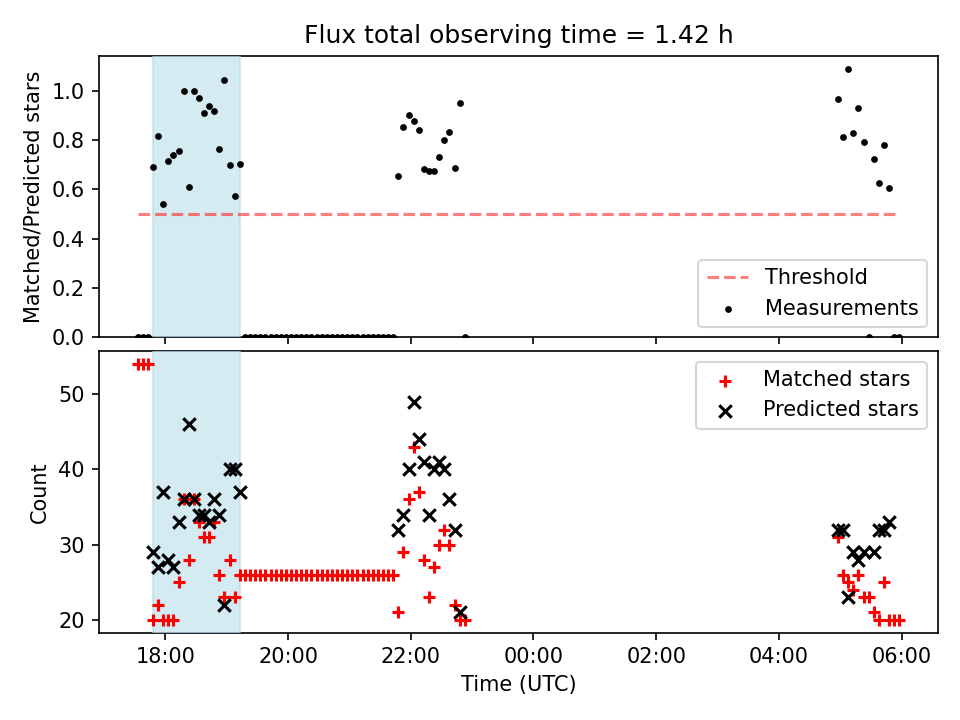 Flux total observing time = 1.42 h

Matched/Predicted stars

1.0
0.8
0.6
0.4
0.2
0.0

Threshold
Measurements

Count

50
40
30
20

Matched stars
Predicted stars

18:00
20:00
22:00
00:00
02:00
04:00
06:00

Time (UTC)